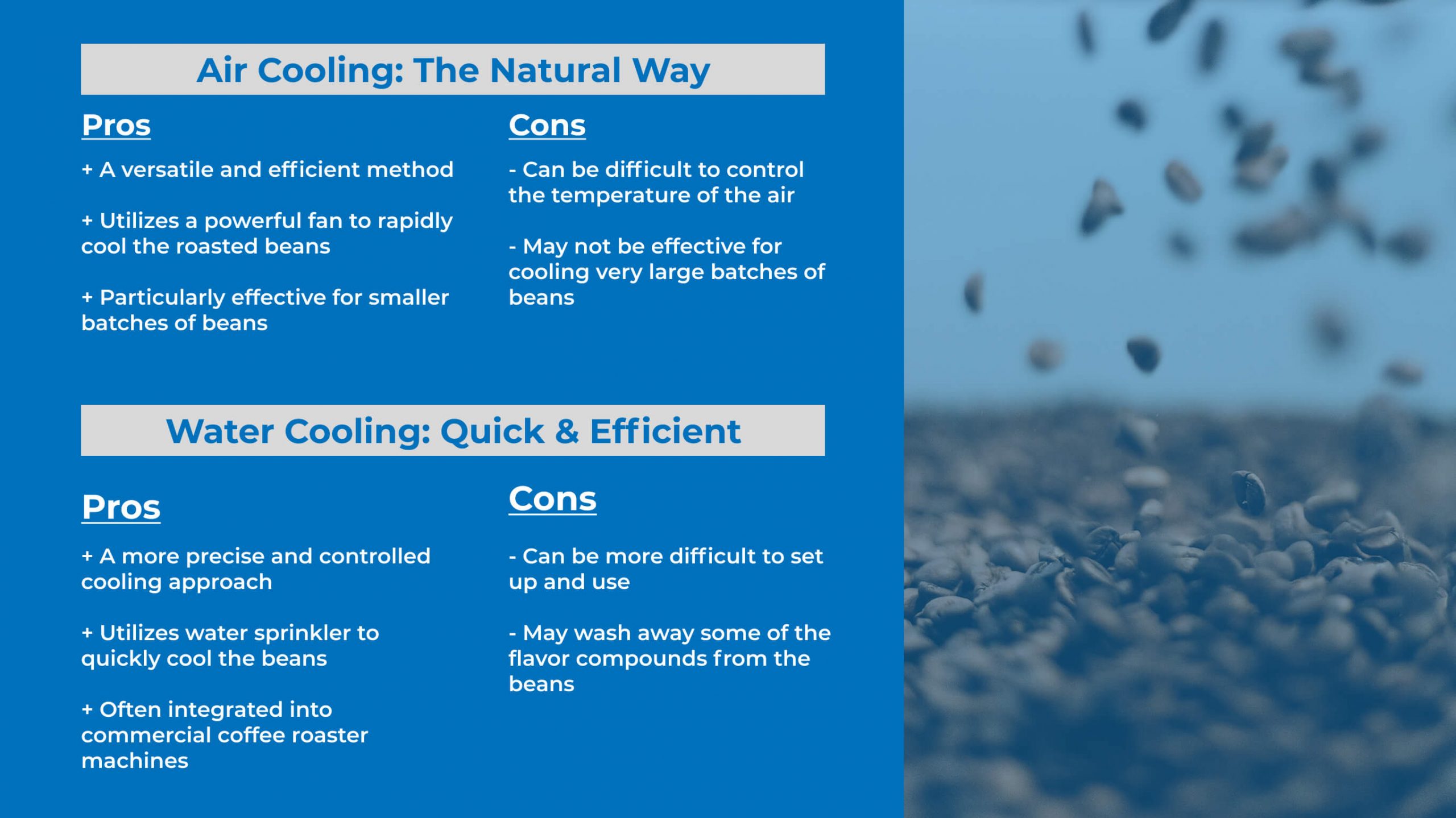 Air Cooling: The Natural Way

Pros

+ A versatile and efficient method

+ Utilizes a powerful fan to rapidly cool the roasted beans

+ Particularly effective for smaller batches of beans

Cons

- Can be difficult to control the temperature of the air

- May not be effective for cooling very large batches of beans

Water Cooling: Quick & Efficient

Pros

+ A more precise and controlled cooling approach

+ Utilizes water sprinkler to quickly cool the beans

+ Often integrated into commercial coffee roaster machines

Cons

- Can be more difficult to set up and use

- May wash away some of the flavor compounds from the beans